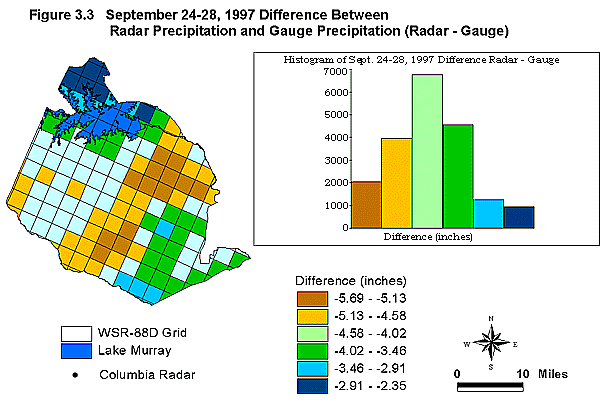 Figure 3.3 September 24-28, 1997 Difference Between Radar Precipitation and Gauge Precipitation (Radar - Gauge)

Histogram of Sept. 24-28, 1997 Difference Radar - Gauge

7000
6000
5000
4000
3000
2000
1000
0

Difference (inches)

WSR-88D Grid
Lake Murray
Columbia Radar

Difference (inches)
-5.69 - -5.13
-5.13 - -4.58
-4.58 - -4.02
-4.02 - -3.46
-3.46 - -2.91
-2.91 - -2.35

N
W
E
S

0 10 Miles